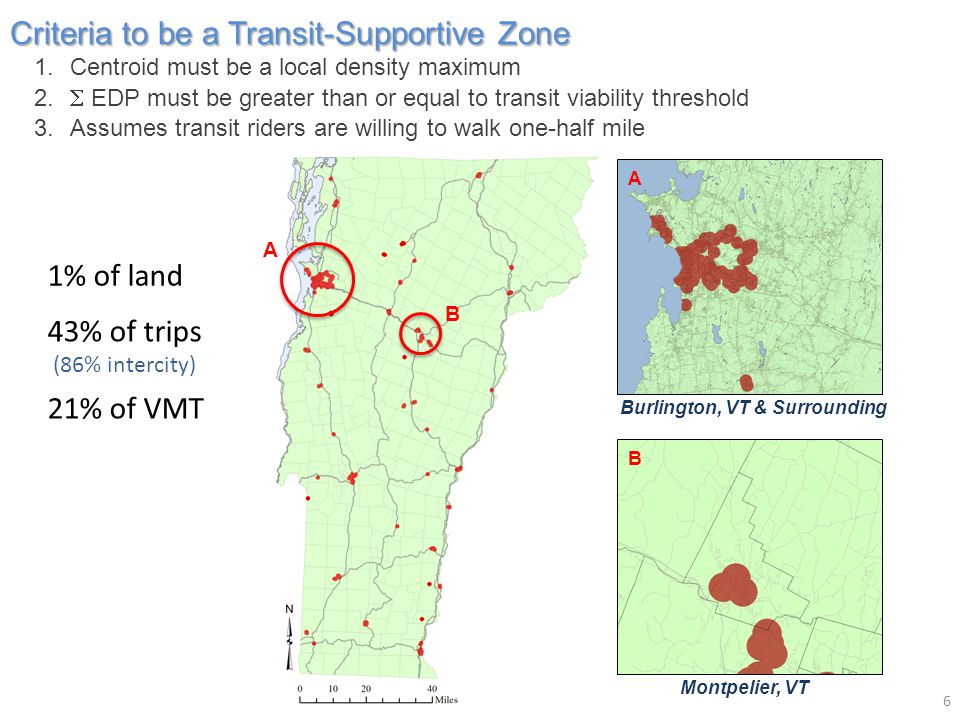 Criteria to be a Transit-Supportive Zone

1. Centroid must be a local density maximum
2. $\Sigma$ EDP must be greater than or equal to transit viability threshold
3. Assumes transit riders are willing to walk one-half mile

1% of land

43% of trips
(86% intercity)

21% of VMT

A

B

N

0 10 20 40 Miles

A

Burlington, VT & Surrounding

B

Montpelier, VT

6